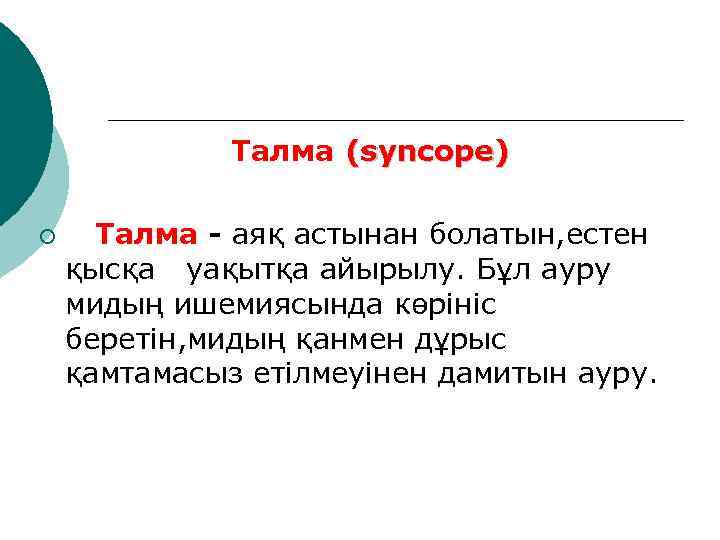 Талма (syncope)

Талма - аяқ астынан болатын,естен қысқа уақытқа айырылу. Бұл ауру мидың ишемиясында көрініс беретін,мидың қанмен дұрыс қамтамасыз етілмеуінен дамитын ауру.